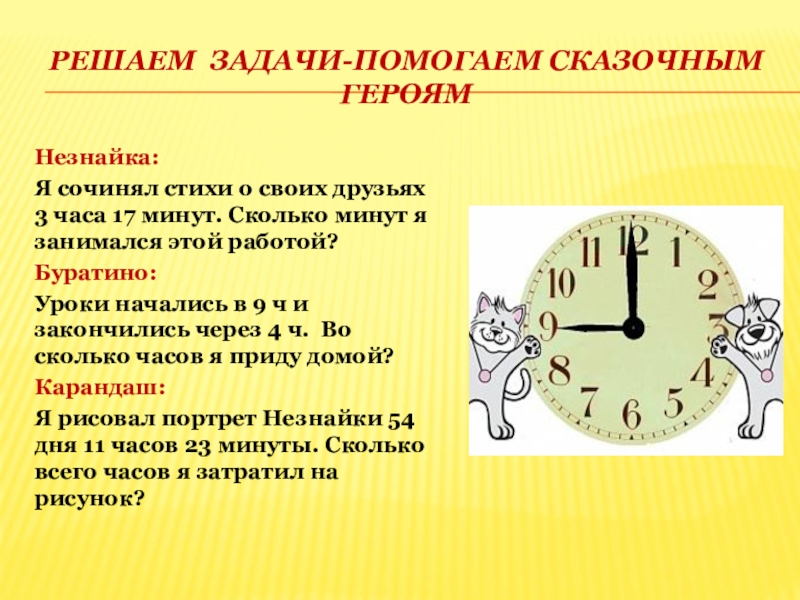 РЕШАЕМ ЗАДАЧИ-ПОМОГАЕМ СКАЗОЧНЫМ ГЕРОЯМ

Незнайка:

Я сочинял стихи о своих друзьях 3 часа 17 минут. Сколько минут я занимался этой работой?

Буратино:

Уроки начались в 9 ч и закончились через 4 ч. Во сколько часов я приду домой?

Карандаш:

Я рисовал портрет Незнайки 54 дня 11 часов 23 минуты. Сколько всего часов я затратил на рисунок?

12
1
2
3
4
5
6
7
8
9
10
11